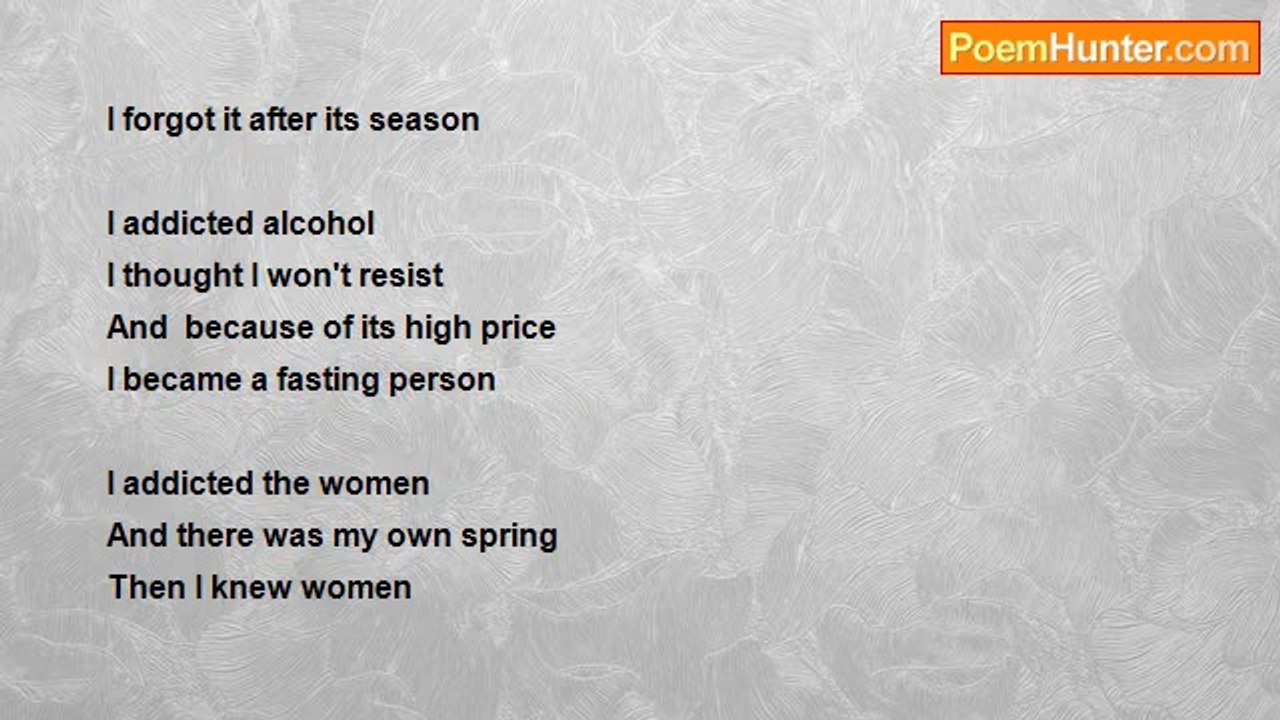 PoemHunter.com

I forgot it after its season

I addicted alcohol
I thought I won't resist
And  because of its high price
I became a fasting person

I addicted the women
And there was my own spring
Then I knew women